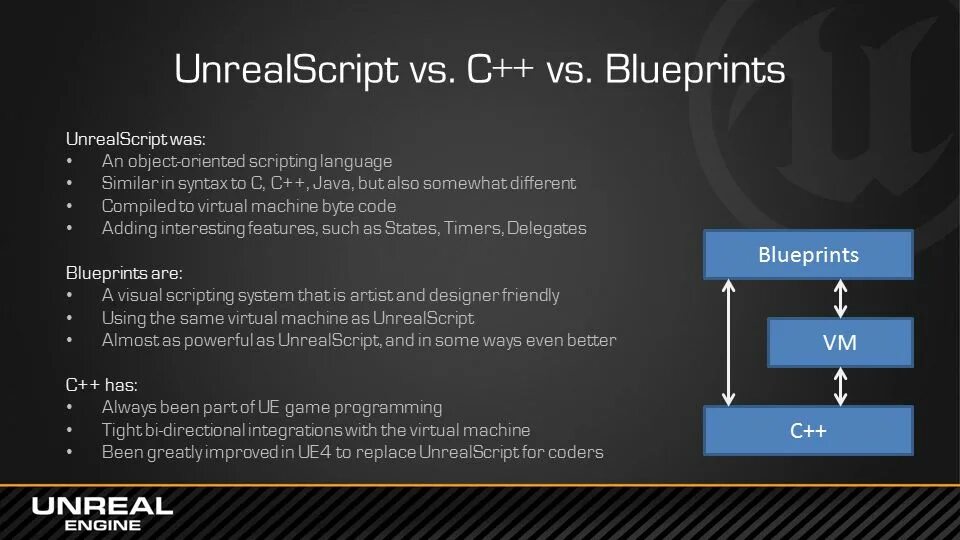 UnrealScript vs. C++ vs. Blueprints

UnrealScript was:
• An object-oriented scripting language
• Similar in syntax to C, C++, Java, but also somewhat different
• Compiled to virtual machine byte code
• Adding interesting features, such as States, Timers, Delegates

Blueprints are:
• A visual scripting system that is artist and designer friendly
• Using the same virtual machine as UnrealScript
• Almost as powerful as UnrealScript, and in some ways even better

C++ has:
• Always been part of UE game programming
• Tight bi-directional integrations with the virtual machine
• Been greatly improved in UE4 to replace UnrealScript for coders

Blueprints

VM

C++

UNREAL
ENGINE